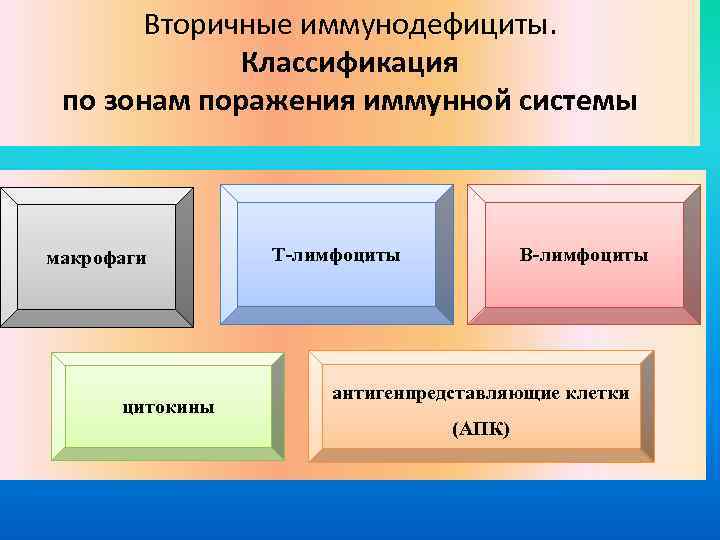 Вторичные иммунодефициты.
Классификация
по зонам поражения иммунной системы

макрофаги

Т-лимфоциты

В-лимфоциты

цитокины

антигенпредставляющие клетки
(АПК)